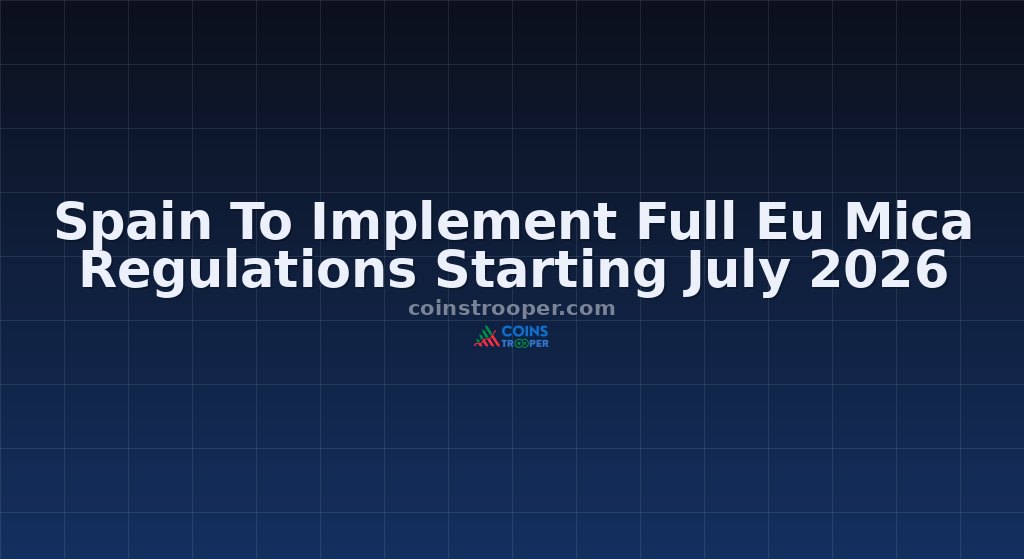 Spain To Implement Full Eu Mica Regulations Starting July 2026

coinstrooper.com

COINS TROOPER